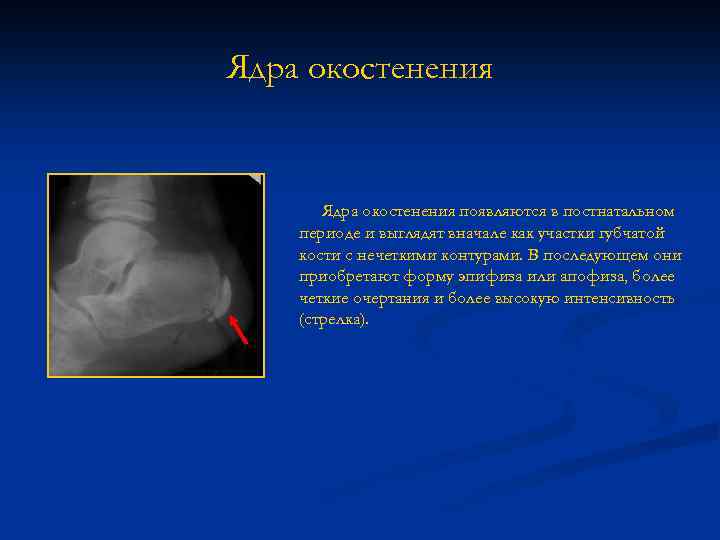 Ядра окостенения

Ядра окостенения появляются в постнатальном периоде и выглядят вначале как участки губчатой кости с нечеткими контурами. В последующем они приобретают форму эпифиза или апофиза, более четкие очертания и более высокую интенсивность (стрелка).